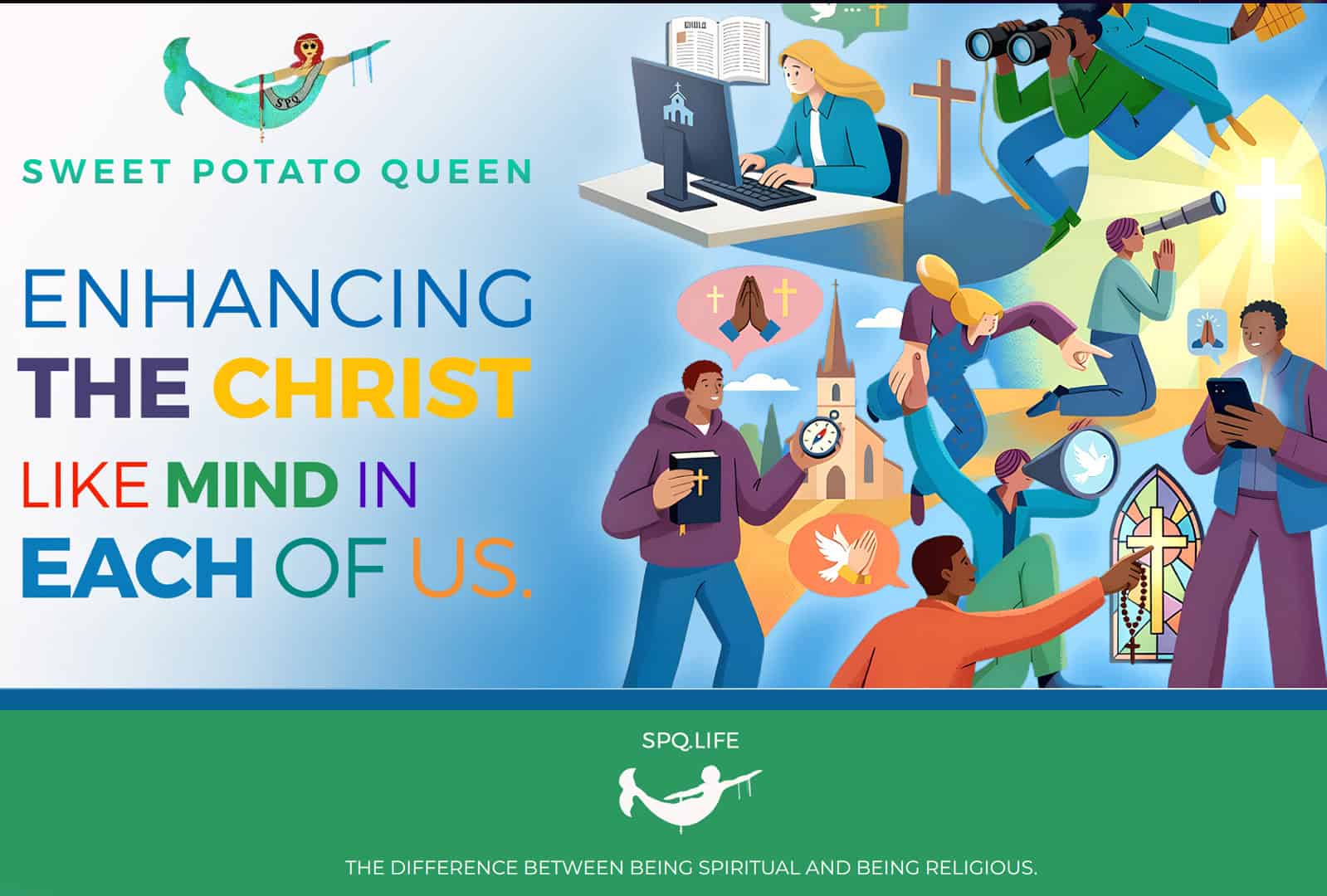 SPQ

SWEET POTATO QUEEN

ENHANCING THE CHRIST LIKE MIND IN EACH OF US.

SPQ.LIFE

THE DIFFERENCE BETWEEN BEING SPIRITUAL AND BEING RELIGIOUS.